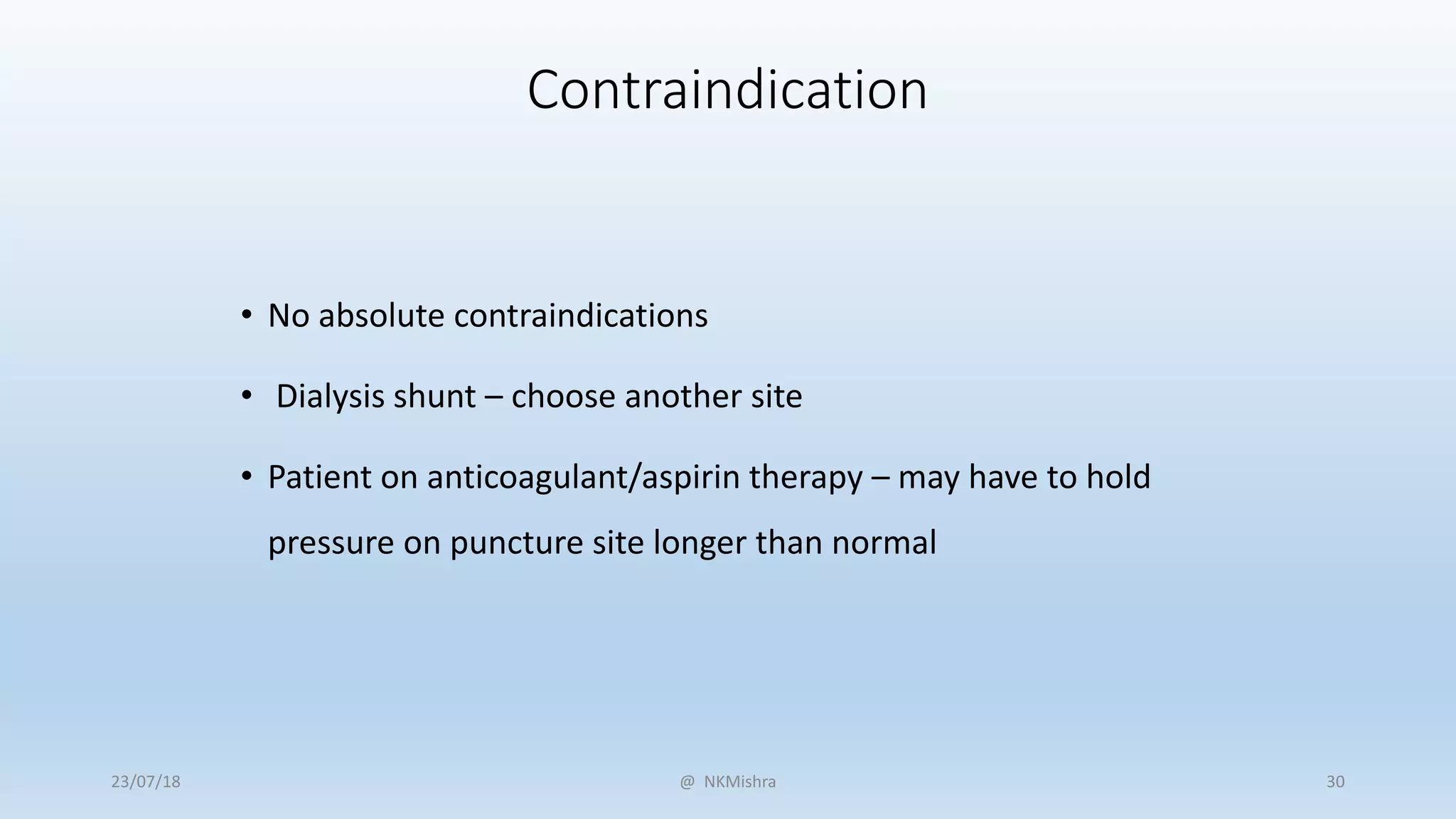 Contraindication

• No absolute contraindications

• Dialysis shunt – choose another site

• Patient on anticoagulant/aspirin therapy – may have to hold pressure on puncture site longer than normal

23/07/18

@ NKMishra

30